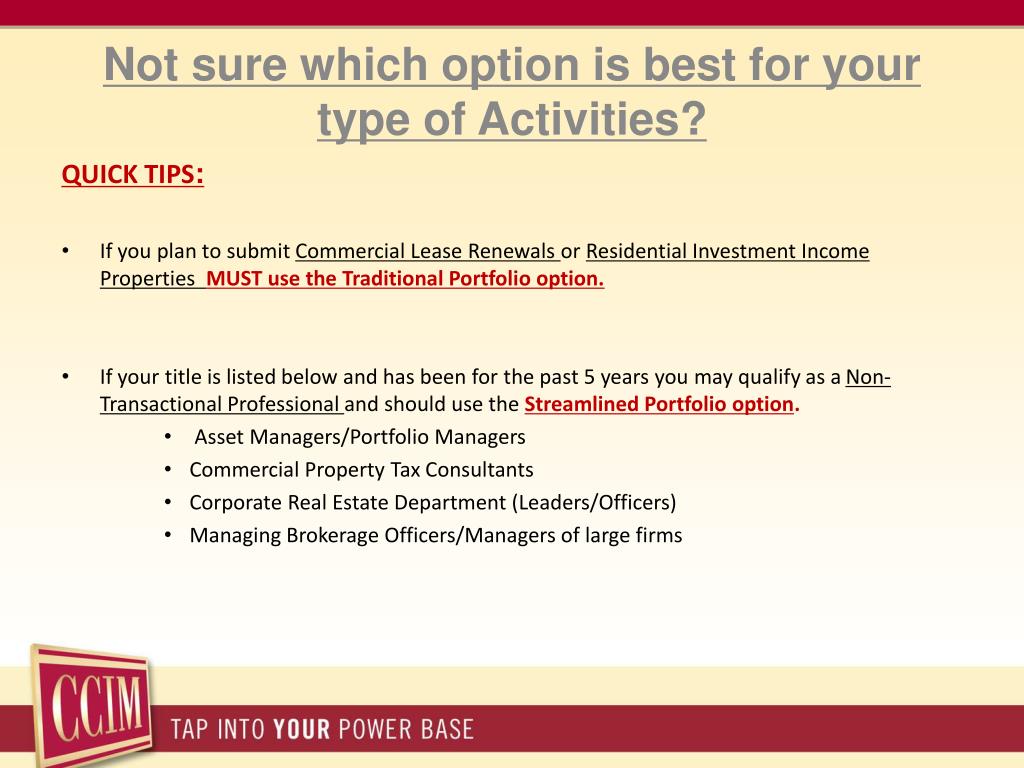 Not sure which option is best for your type of Activities?

QUICK TIPS:

• If you plan to submit Commercial Lease Renewals or Residential Investment Income Properties MUST use the Traditional Portfolio option.

• If your title is listed below and has been for the past 5 years you may qualify as a Non-Transactional Professional and should use the Streamlined Portfolio option.
  • Asset Managers/Portfolio Managers
  • Commercial Property Tax Consultants
  • Corporate Real Estate Department (Leaders/Officers)
  • Managing Brokerage Officers/Managers of large firms

CCIM

TAP INTO YOUR POWER BASE